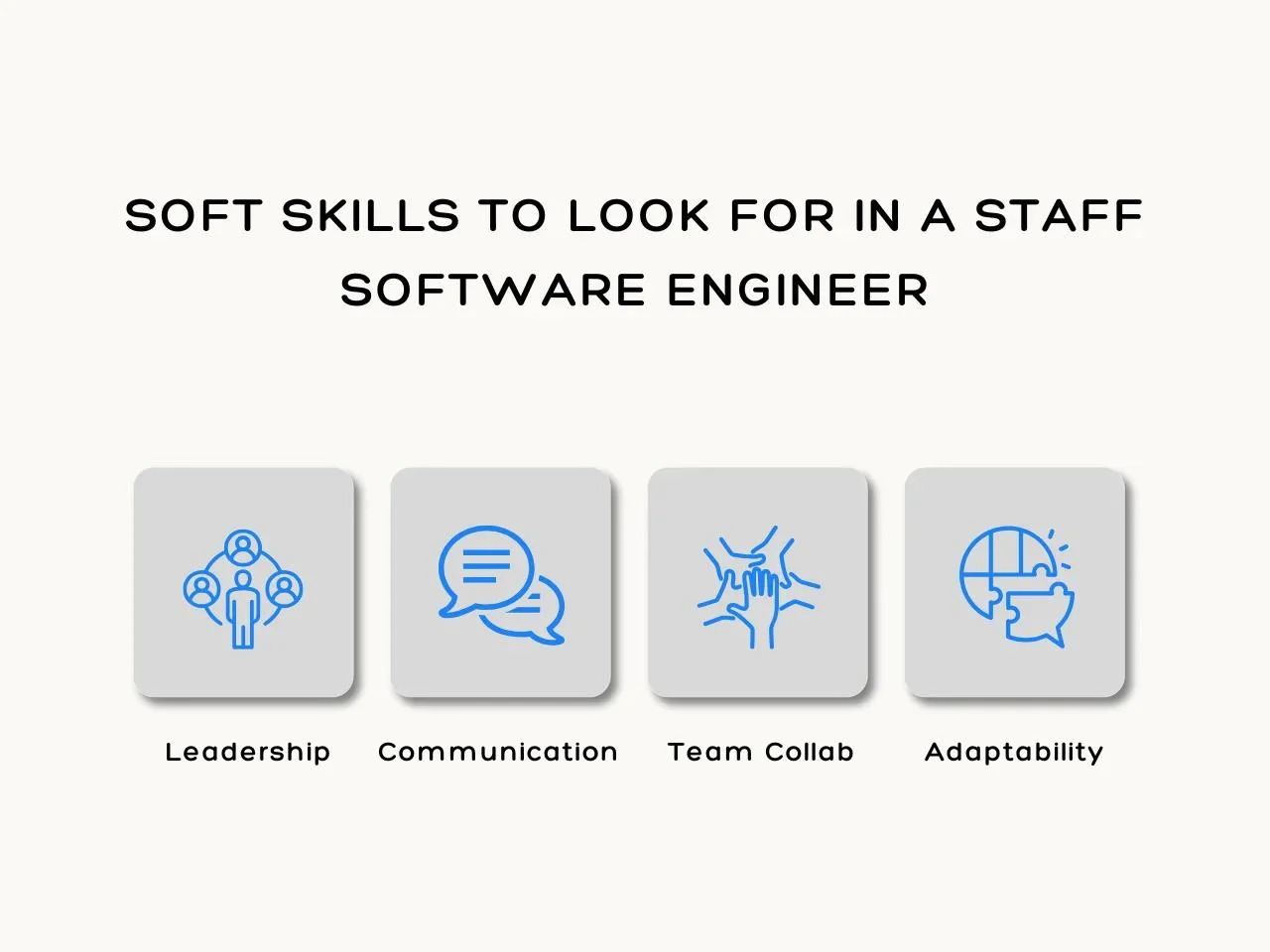 SOFT SKILLS TO LOOK FOR IN A STAFF SOFTWARE ENGINEER

Leadership

Communication

Team Collab

Adaptability